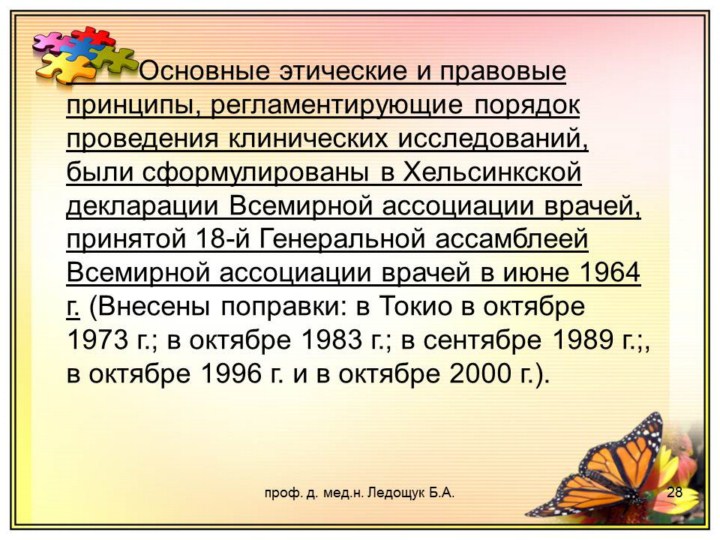 Основные этические и правовые принципы, регламентирующие порядок проведения клинических исследований, были сформулированы в Хельсинкской декларации Всемирной ассоциации врачей, принятой 18-й Генеральной ассамблеей Всемирной ассоциации врачей в июне 1964 г. (Внесены поправки: в Токио в октябре 1973 г.; в октябре 1983 г.; в сентябре 1989 г.;, в октябре 1996 г. и в октябре 2000 г.).

проф. д. мед.н. Ледощук Б.А.

28